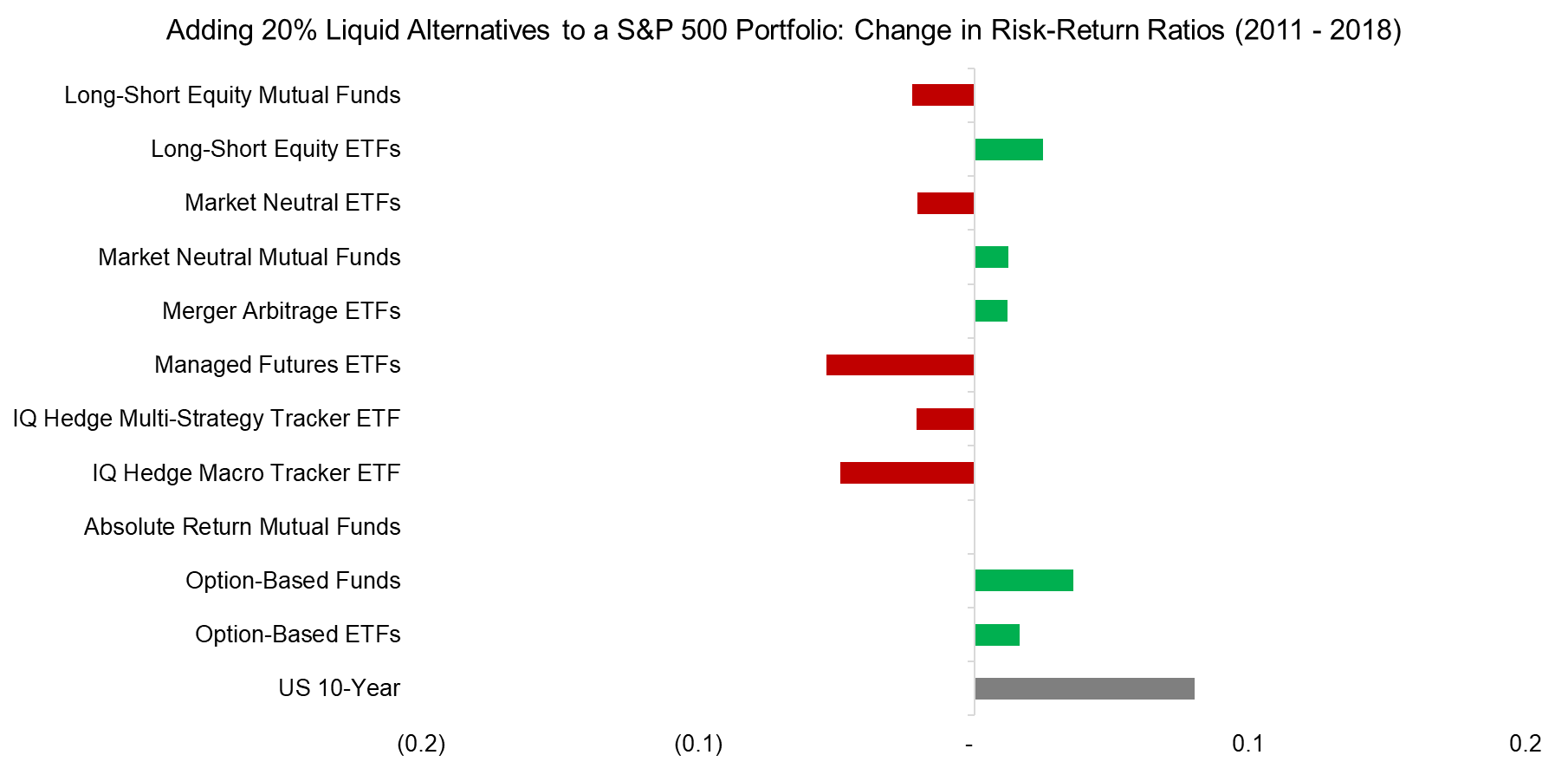 Adding 20% Liquid Alternatives to a S&P 500 Portfolio: Change in Risk-Return Ratios (2011 - 2018)

Long-Short Equity Mutual Funds
Long-Short Equity ETFs
Market Neutral ETFs
Market Neutral Mutual Funds
Merger Arbitrage ETFs
Managed Futures ETFs
IQ Hedge Multi-Strategy Tracker ETF
IQ Hedge Macro Tracker ETF
Absolute Return Mutual Funds
Option-Based Funds
Option-Based ETFs
US 10-Year

(0.2) (0.1) - 0.1 0.2